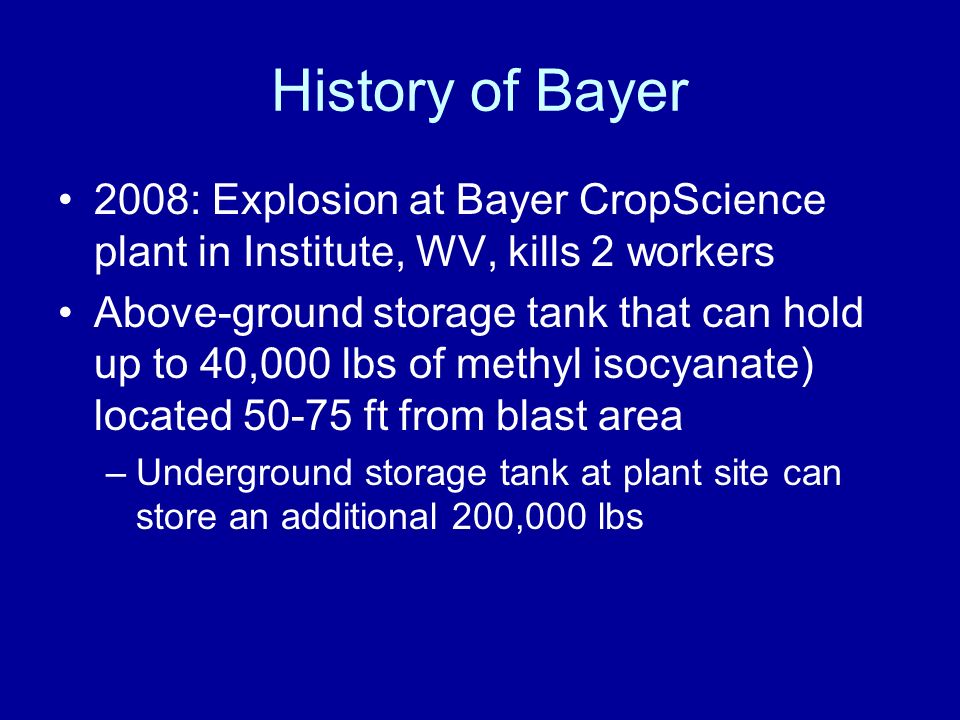 History of Bayer

• 2008: Explosion at Bayer CropScience plant in Institute, WV, kills 2 workers

• Above-ground storage tank that can hold up to 40,000 lbs of methyl isocyanate) located 50-75 ft from blast area

– Underground storage tank at plant site can store an additional 200,000 lbs